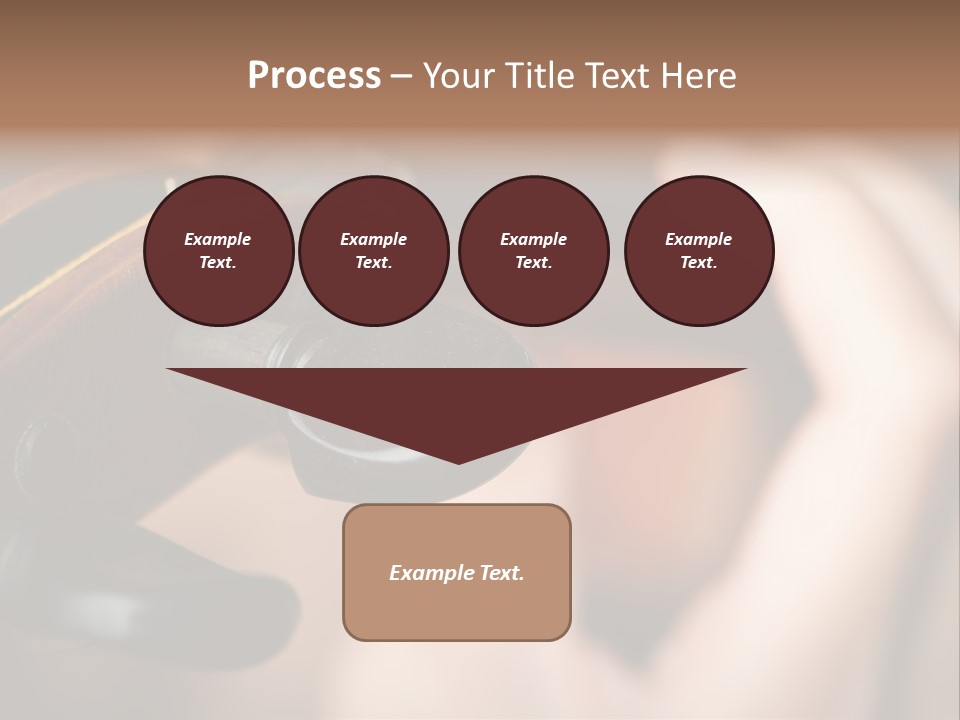 Process – Your Title Text Here

Example Text.

Example Text.

Example Text.

Example Text.

Example Text.